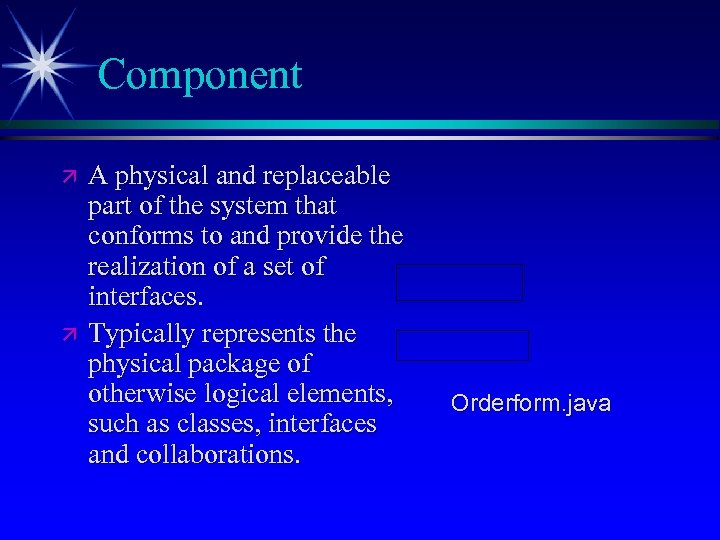 Component

A physical and replaceable part of the system that conforms to and provide the realization of a set of interfaces.

Typically represents the physical package of otherwise logical elements, such as classes, interfaces and collaborations.

Orderform.java